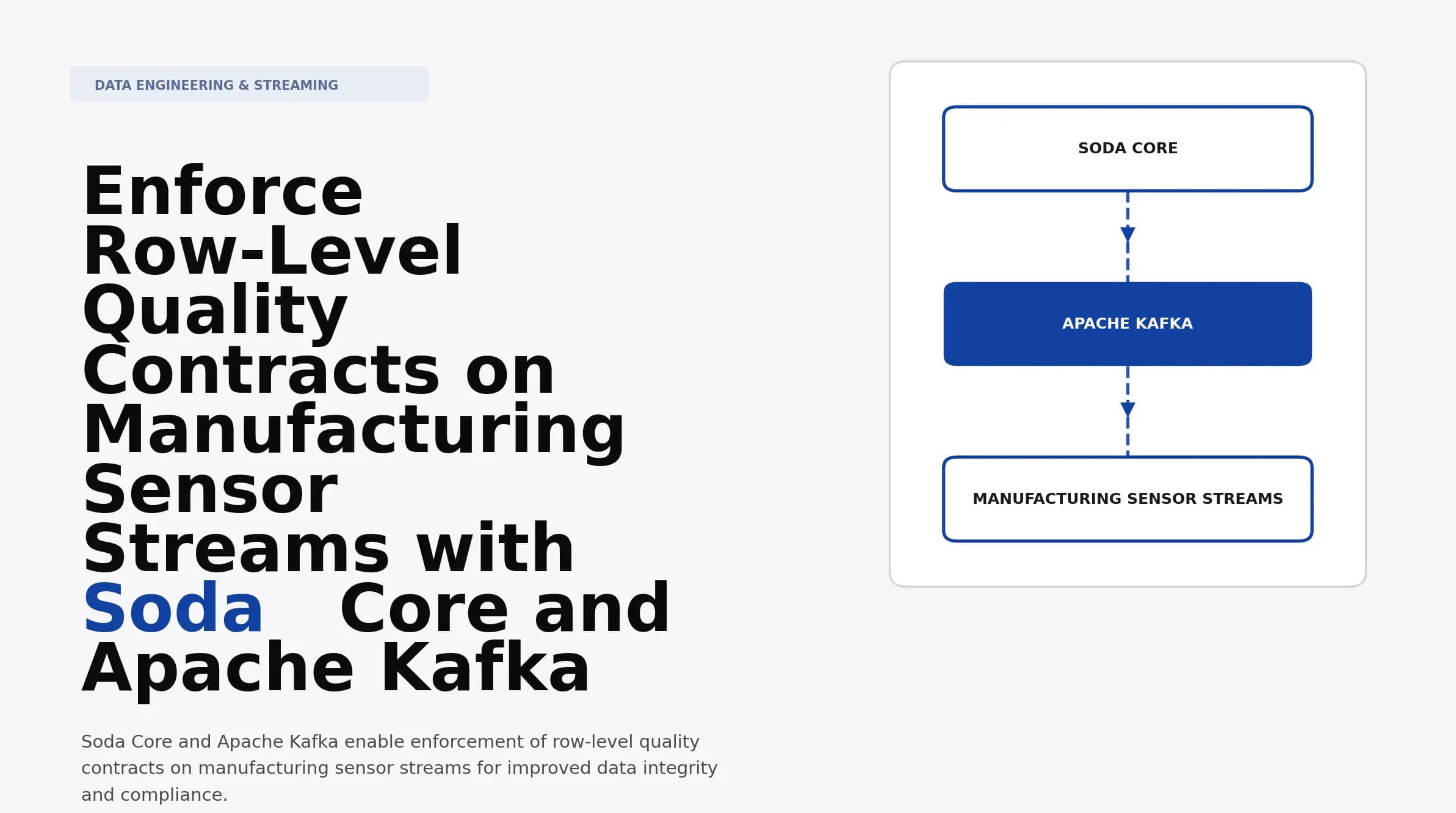 DATA ENGINEERING & STREAMING

Enforce Row-Level Quality Contracts on Manufacturing Sensor Streams with Soda Core and Apache Kafka

Soda Core and Apache Kafka enable enforcement of row-level quality contracts on manufacturing sensor streams for improved data integrity and compliance.

SODA CORE

APACHE KAFKA

MANUFACTURING SENSOR STREAMS